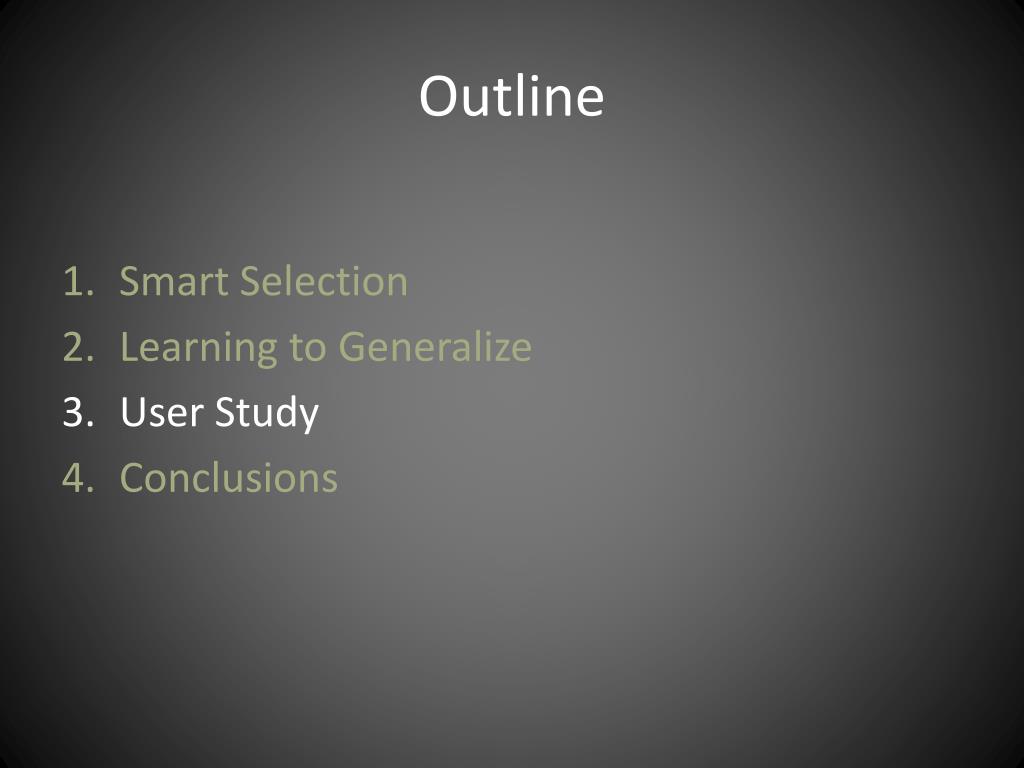 Outline

1. Smart Selection
2. Learning to Generalize
3. User Study
4. Conclusions